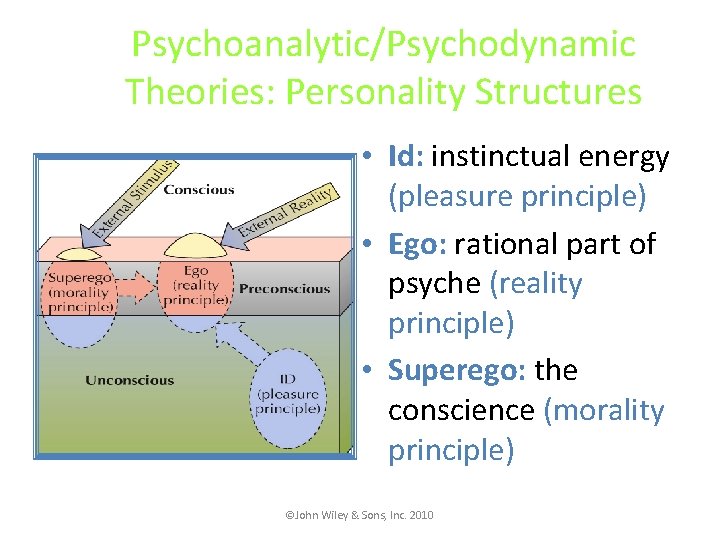 Psychoanalytic/Psychodynamic Theories: Personality Structures

External Stimulus
Conscious
External Reality
Superego (morality principle)
Ego (reality principle)
Preconscious
Unconscious
ID (pleasure principle)

• Id: instinctual energy (pleasure principle)
• Ego: rational part of psyche (reality principle)
• Superego: the conscience (morality principle)

©John Wiley & Sons, Inc. 2010